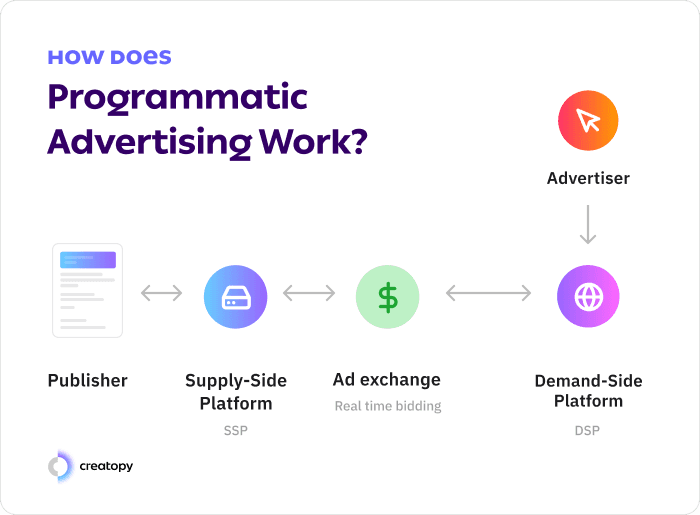 HOW DOES
Programmatic Advertising Work?

Advertiser

$

Publisher

Supply-Side Platform
SSP

Ad exchange
Real time bidding

Demand-Side Platform
DSP

creatopy